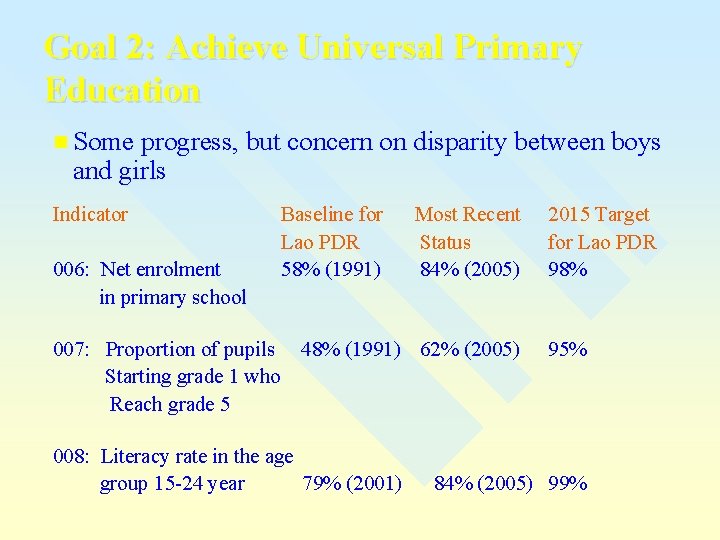 Goal 2: Achieve Universal Primary Education

Some progress, but concern on disparity between boys and girls

| Indicator | Baseline for Lao PDR | Most Recent Status | 2015 Target for Lao PDR |
|---|---|---|---|
| 006: Net enrolment in primary school | 58% (1991) | 84% (2005) | 98% |
| 007: Proportion of pupils Starting grade 1 who Reach grade 5 | 48% (1991) | 62% (2005) | 95% |
| 008: Literacy rate in the age group 15-24 year | 79% (2001) | 84% (2005) | 99% |